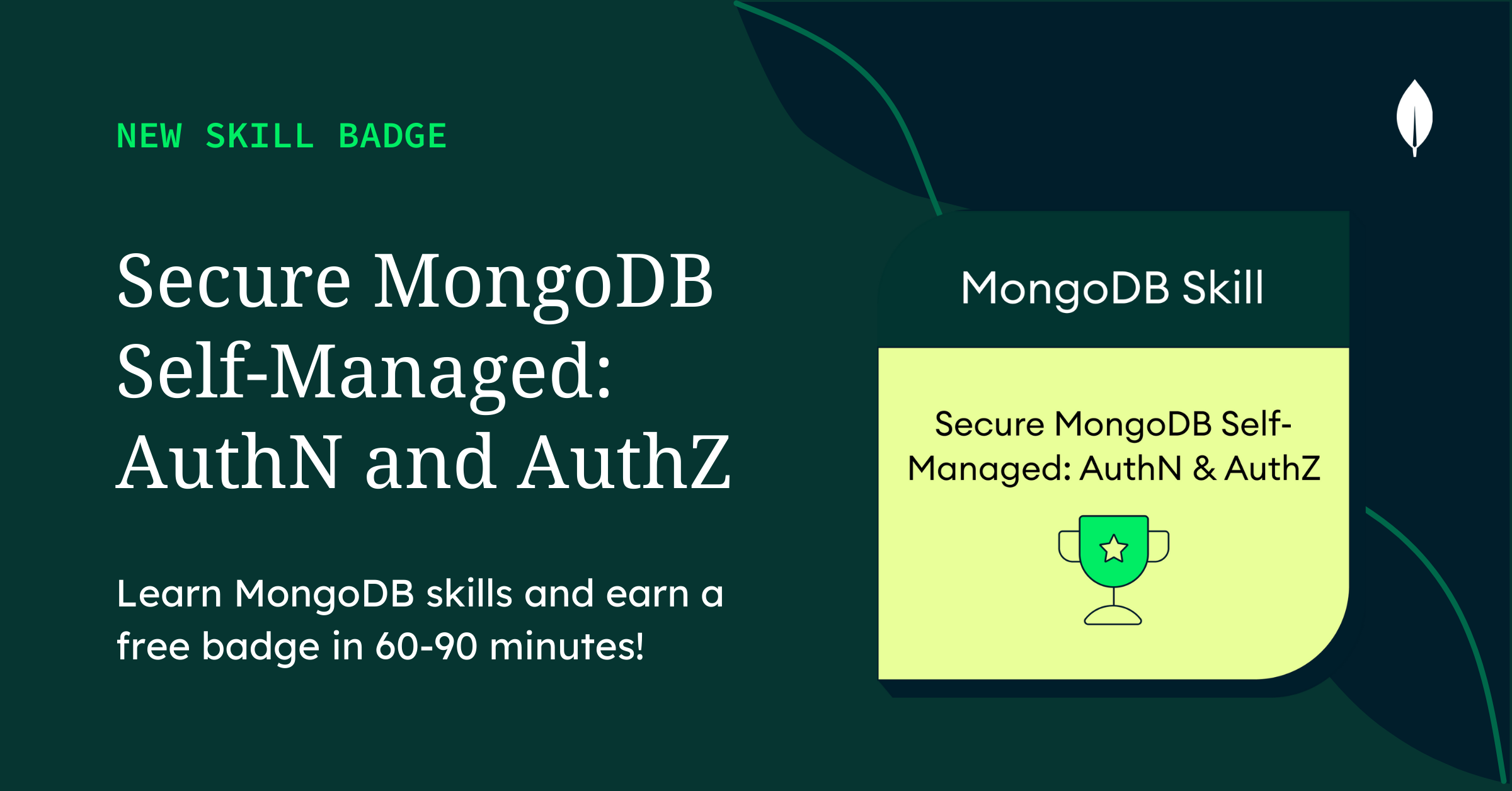 NEW SKILL BADGE

Secure MongoDB Self-Managed: AuthN and AuthZ

Learn MongoDB skills and earn a free badge in 60-90 minutes!

MongoDB Skill

Secure MongoDB Self-Managed: AuthN & AuthZ